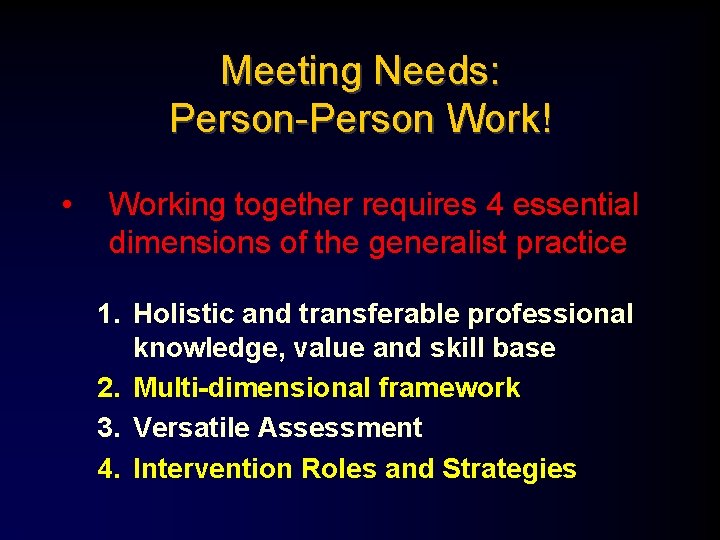 Meeting Needs:
Person-Person Work!

• Working together requires 4 essential dimensions of the generalist practice

1. Holistic and transferable professional knowledge, value and skill base
2. Multi-dimensional framework
3. Versatile Assessment
4. Intervention Roles and Strategies